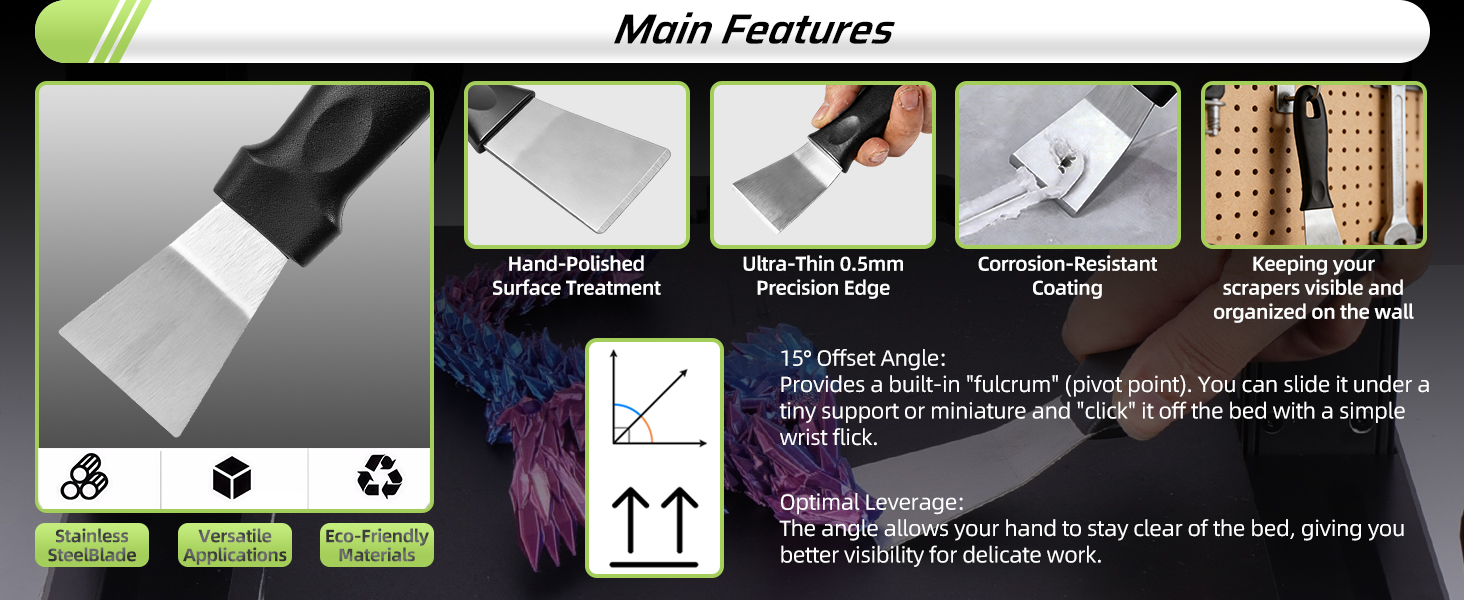 Main Features

Hand-Polished Surface Treatment

Ultra-Thin 0.5mm Precision Edge

Corrosion-Resistant Coating

Keeping your scrapers visible and organized on the wall

Stainless SteelBlade

Versatile Applications

Eco-Friendly Materials

15° Offset Angle:
Provides a built-in "fulcrum" (pivot point). You can slide it under a tiny support or miniature and "click" it off the bed with a simple wrist flick.

Optimal Leverage:
The angle allows your hand to stay clear of the bed, giving you better visibility for delicate work.